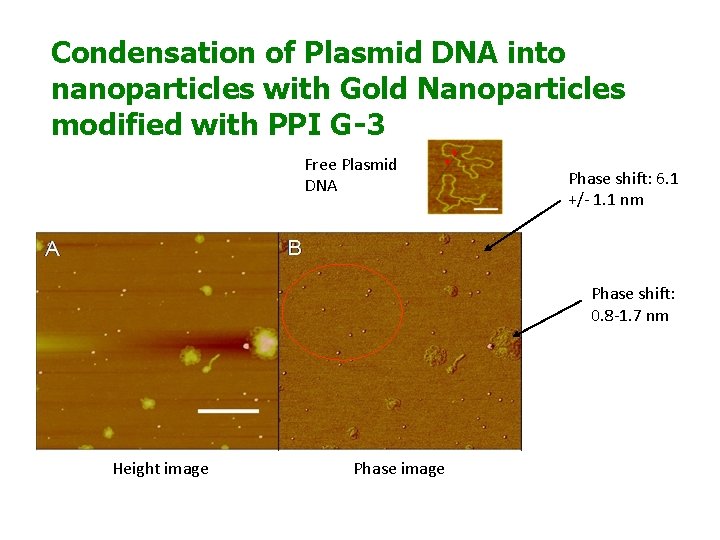 Condensation of Plasmid DNA into nanoparticles with Gold Nanoparticles modified with PPI G-3

Free Plasmid DNA

Phase shift: 6.1 +/- 1.1 nm

A

B

Phase shift: 0.8-1.7 nm

Height image

Phase image